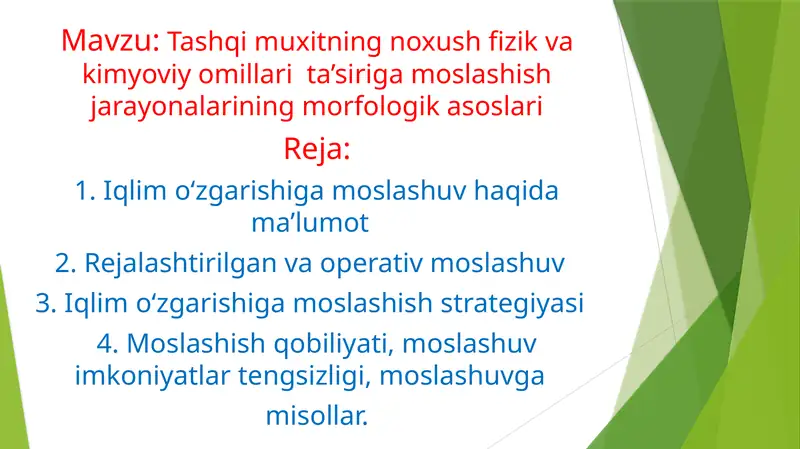 Mavzu: Tashqi muxitning noxush fizik va kimyoviy omillari ta’siriga moslashish jarayonalarining morfologik asoslari

Reja:

1. Iqlim o‘zgarishiga moslashuv haqida ma’lumot

2. Rejalashtirilgan va operativ moslashuv

3. Iqlim o‘zgarishiga moslashish strategiyasi

4. Moslashish qobiliyati, moslashuv imkoniyatlar tengsizligi, moslashuvga misollar.